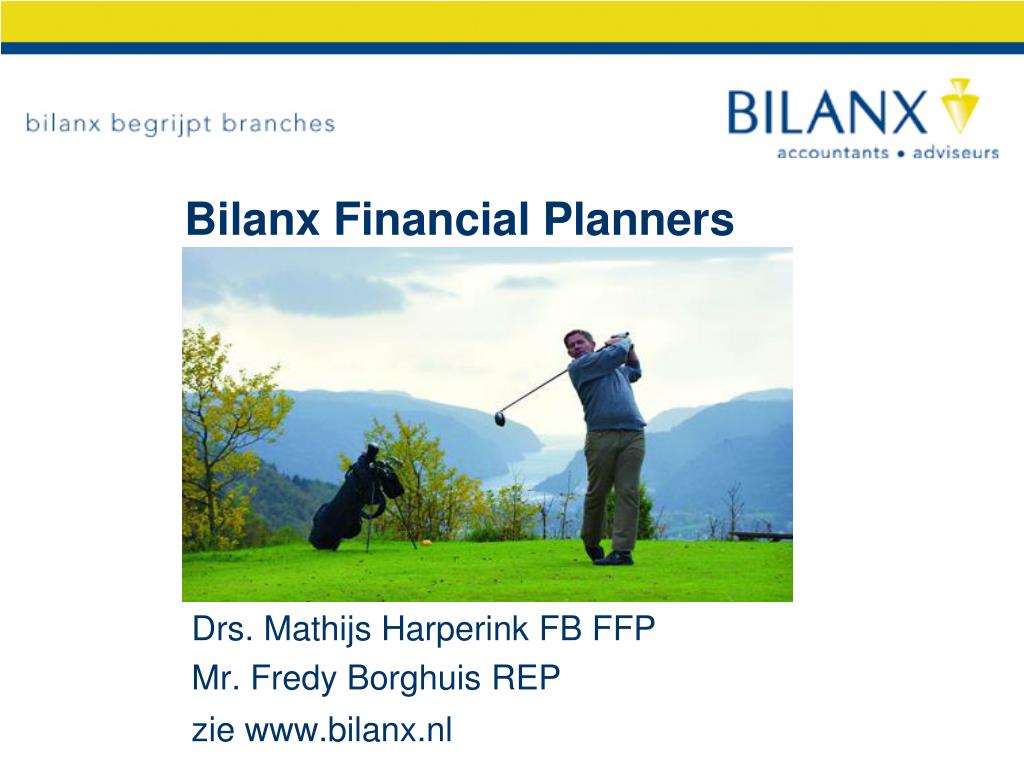 bilanx begrijpt branches

BILANX
accountants • adviseurs

Bilanx Financial Planners

Drs. Mathijs Harperink FB FFP
Mr. Fredy Borghuis REP
zie www.bilanx.nl